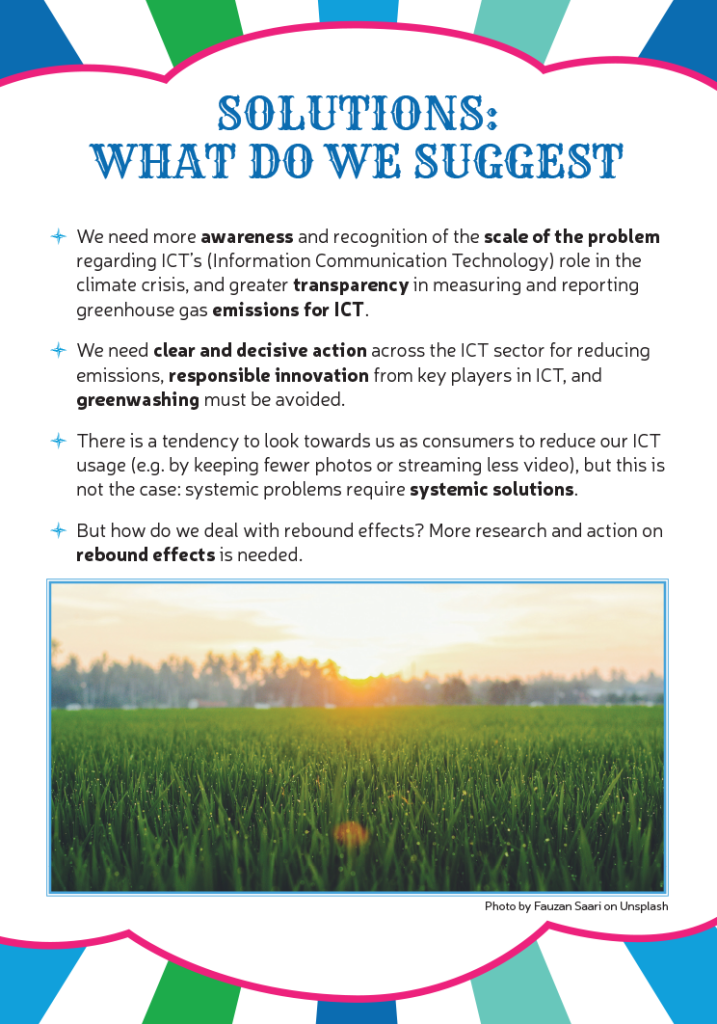 SOLUTIONS:
WHAT DO WE SUGGEST

We need more awareness and recognition of the scale of the problem regarding ICT's (Information Communication Technology) role in the climate crisis, and greater transparency in measuring and reporting greenhouse gas emissions for ICT.

We need clear and decisive action across the ICT sector for reducing emissions, responsible innovation from key players in ICT, and greenwashing must be avoided.

There is a tendency to look towards us as consumers to reduce our ICT usage (e.g. by keeping fewer photos or streaming less video), but this is not the case: systemic problems require systemic solutions.

But how do we deal with rebound effects? More research and action on rebound effects is needed.

Photo by Fauzan Saari on Unsplash